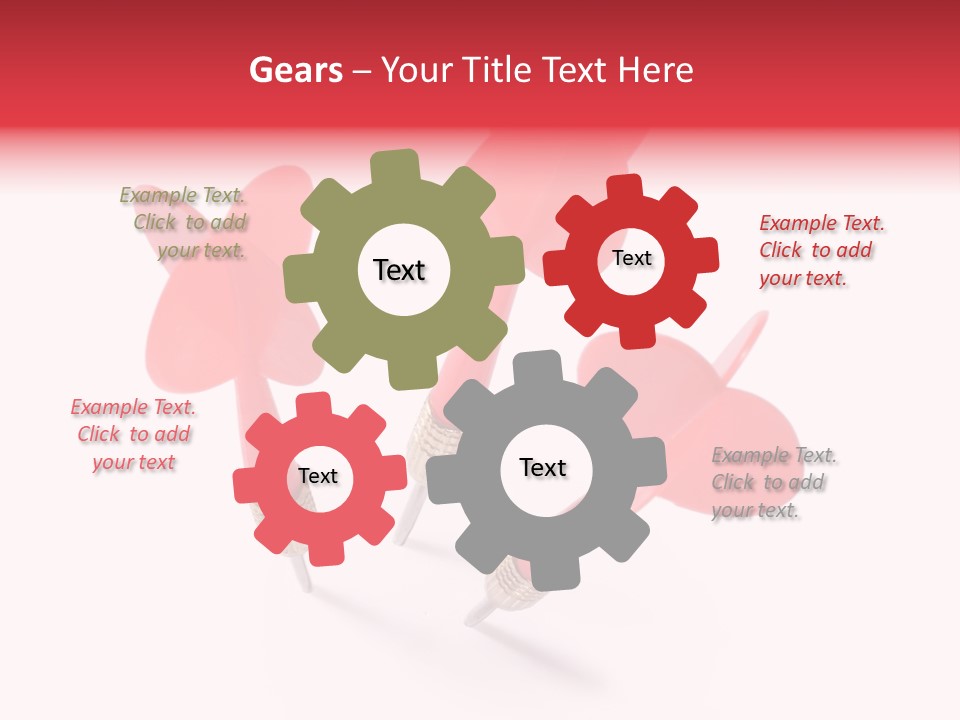 Gears – Your Title Text Here

Example Text. Click to add your text.

Text

Text

Example Text. Click to add your text.

Example Text. Click to add your text

Text

Text

Example Text. Click to add your text.